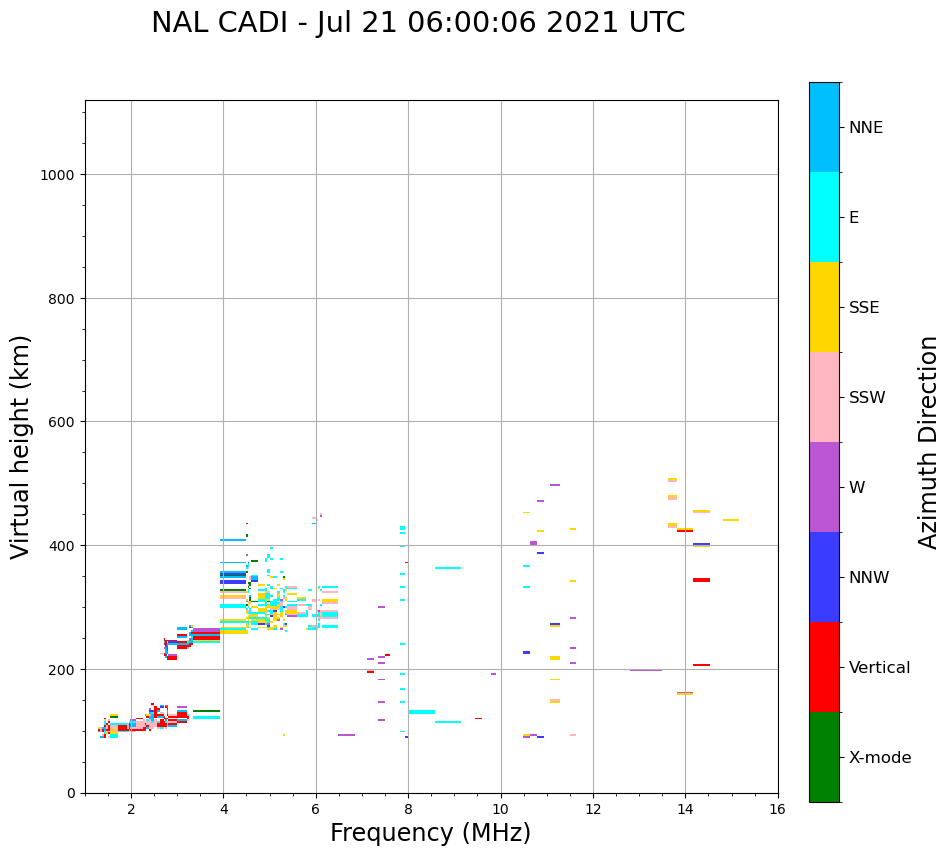 NAL CADI - Jul 21 06:00:06 2021 UTC

Virtual height (km)

1000
800
600
400
200
0

2
4
6
8
10
12
14
16

Frequency (MHz)

NNE
E
SSE
SSW
W
NNW
Vertical
X-mode

Azimuth Direction